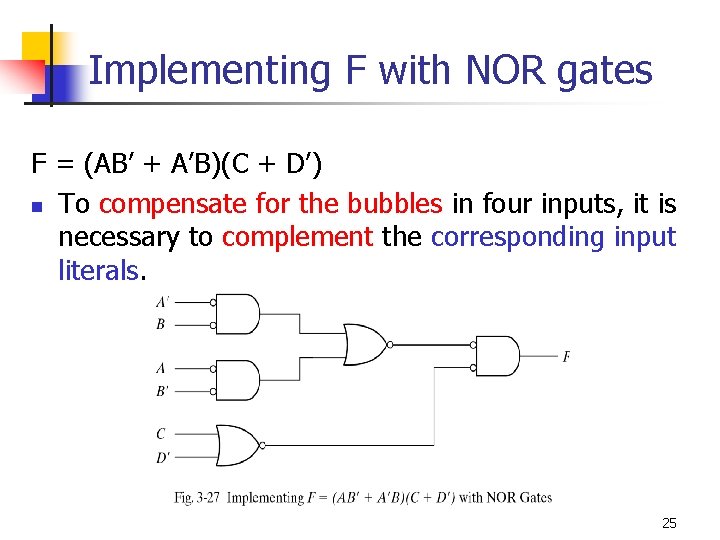 Implementing F with NOR gates

F = (AB′ + A′B)(C + D′)

To compensate for the bubbles in four inputs, it is necessary to complement the corresponding input literals.

A′
B
A
B′
C
D′
F

Fig. 3-27 Implementing $F = (AB' + A'B)(C + D')$ with NOR Gates

25